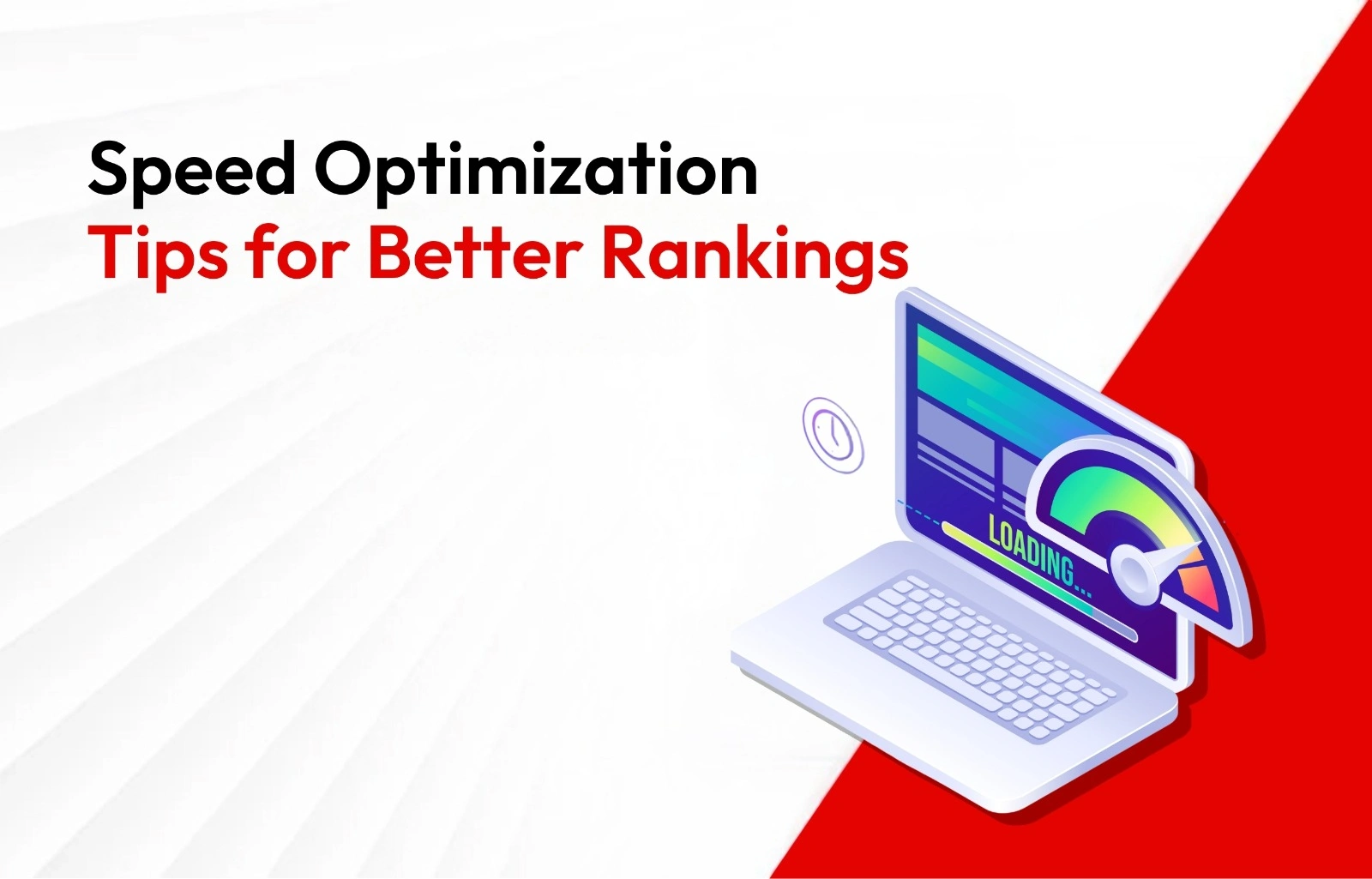 Speed Optimization
Tips for Better Rankings

LOADING...